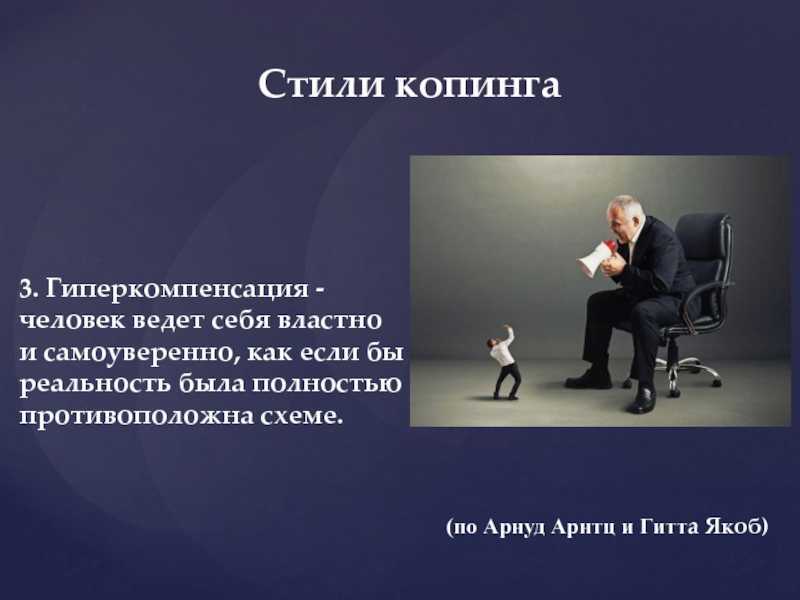 Стили копинга

3. Гиперкомпенсация - человек ведет себя властно и самоуверенно, как если бы реальность была полностью противоположна схеме.

(по Арнуд Арнтц и Гитта Якоб)